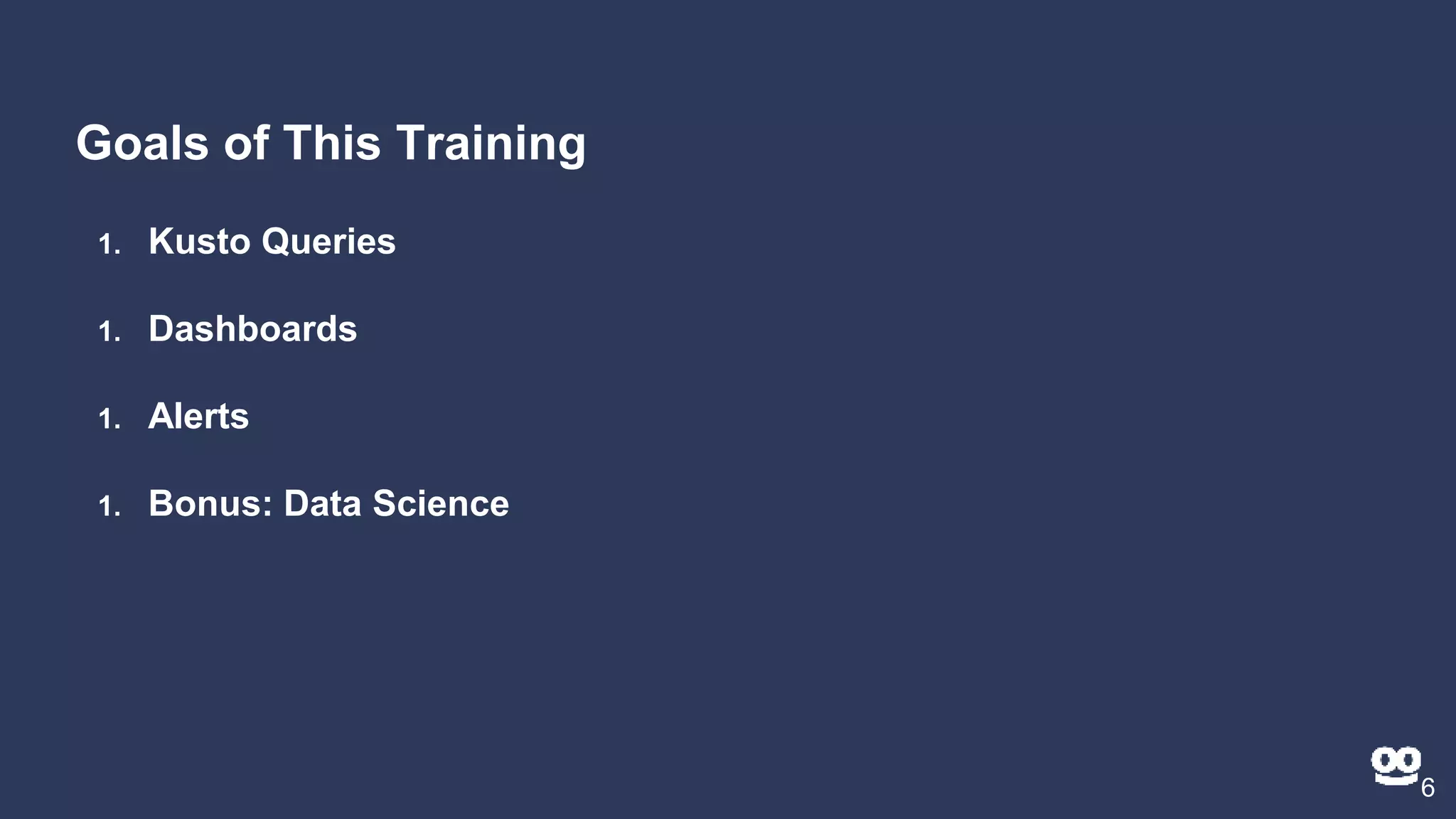 Goals of This Training

1. Kusto Queries

1. Dashboards

1. Alerts

1. Bonus: Data Science

6